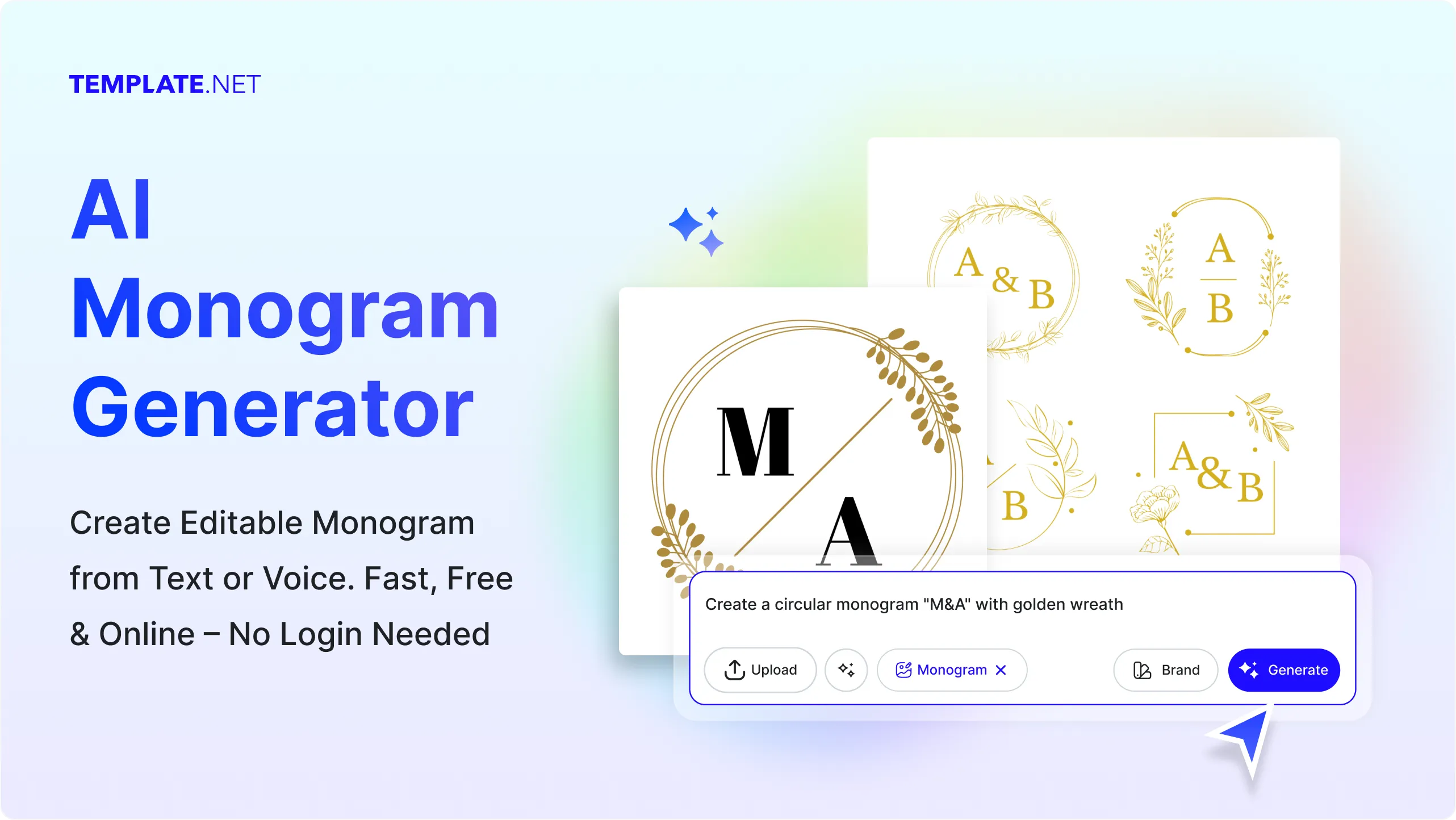 TEMPLATE.NET

AI Monogram Generator

Create Editable Monogram from Text or Voice. Fast, Free & Online – No Login Needed

A & B

A
B

M
A

B

A & B

Create a circular monogram "M&A" with golden wreath

Upload

Monogram

Brand

Generate